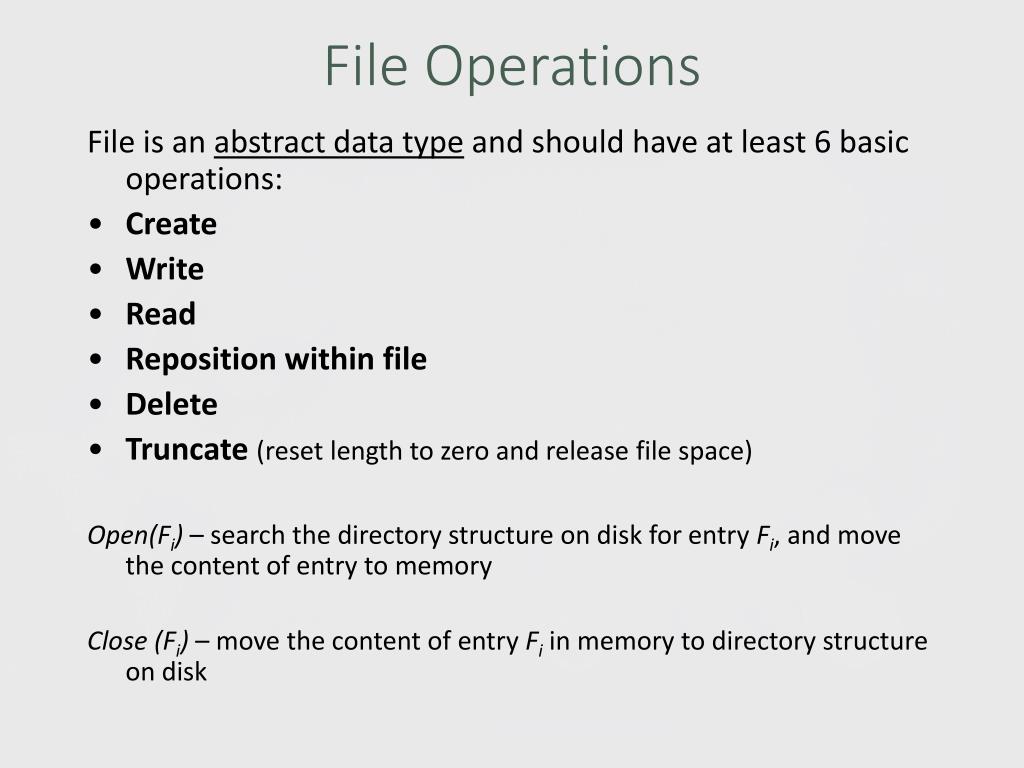 File Operations

File is an abstract data type and should have at least 6 basic operations:

• Create
• Write
• Read
• Reposition within file
• Delete
• Truncate (reset length to zero and release file space)

Open($F_i$) – search the directory structure on disk for entry $F_i$, and move the content of entry to memory

Close ($F_i$) – move the content of entry $F_i$ in memory to directory structure on disk